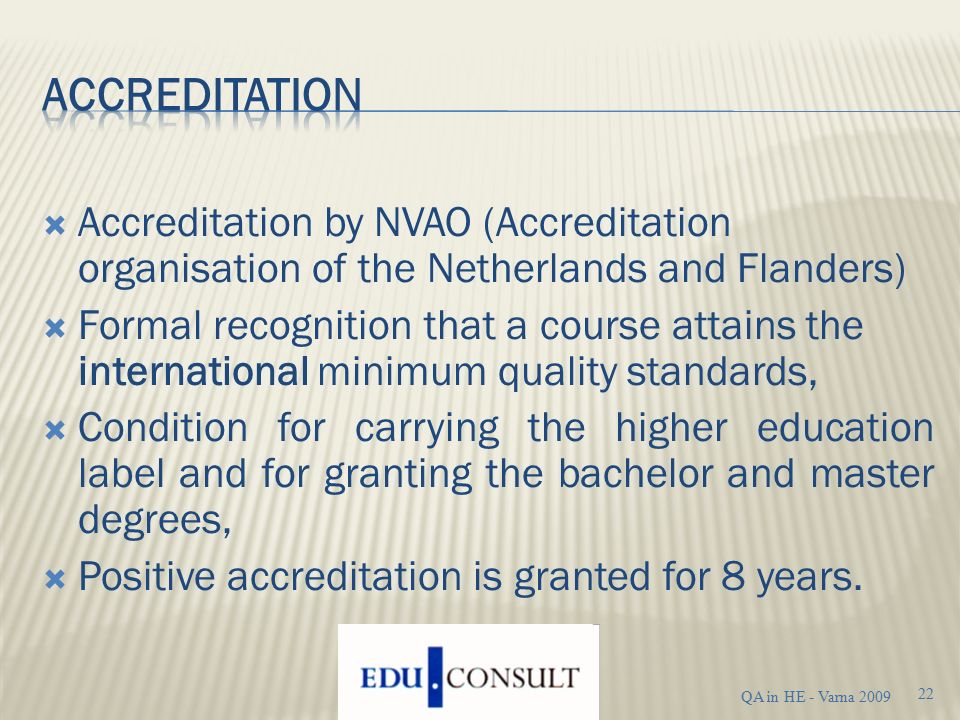 ACCREDITATION

Accreditation by NVAO (Accreditation organisation of the Netherlands and Flanders)

Formal recognition that a course attains the international minimum quality standards,

Condition for carrying the higher education label and for granting the bachelor and master degrees,

Positive accreditation is granted for 8 years.

EDU.CONSULT

QA in HE - Varna 2009 22